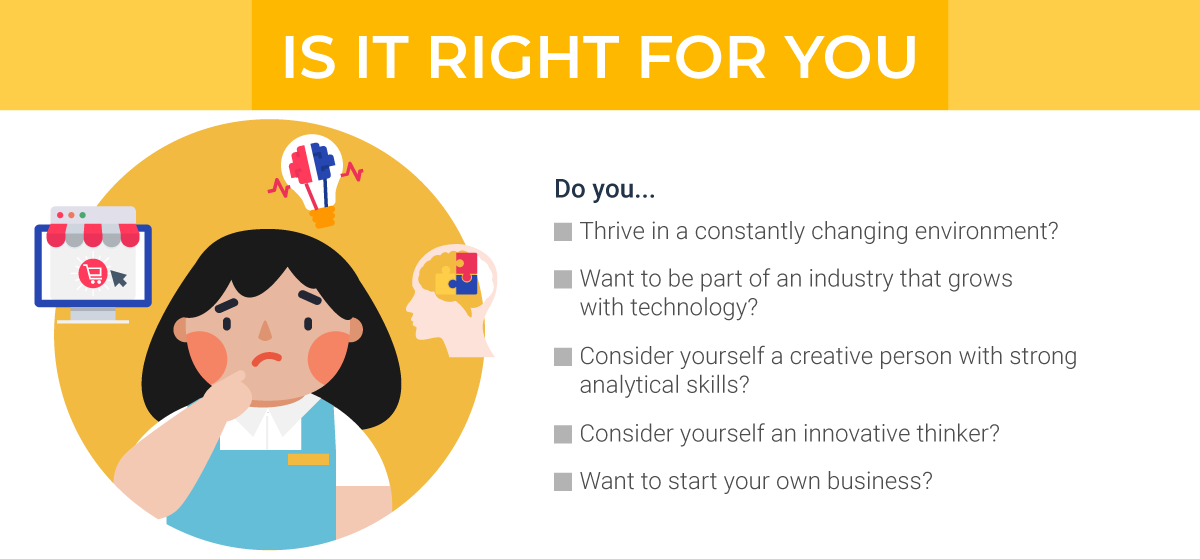 IS IT RIGHT FOR YOU

Do you...

■ Thrive in a constantly changing environment?

■ Want to be part of an industry that grows with technology?

■ Consider yourself a creative person with strong analytical skills?

■ Consider yourself an innovative thinker?

■ Want to start your own business?